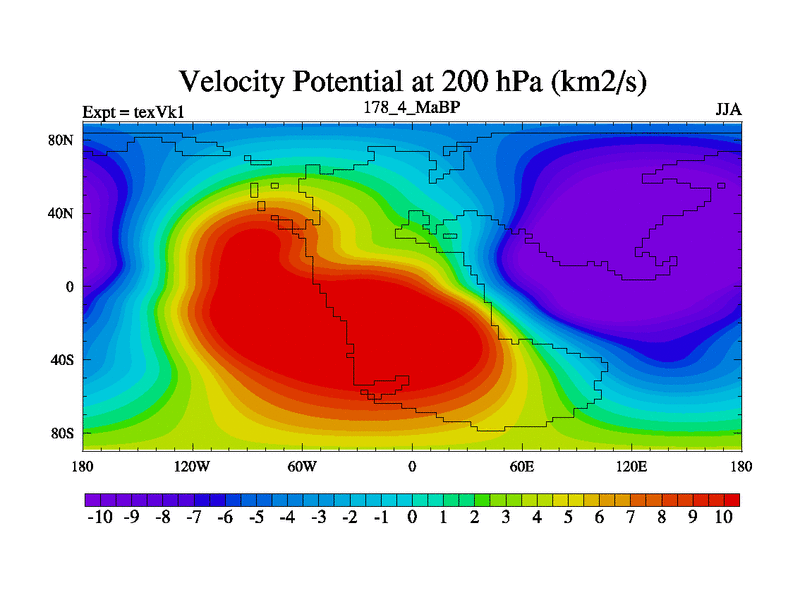 Velocity Potential at 200 hPa (km2/s)

Expt = texVk1

178_4_MaBP

JJA

80N
40N
0
40S
80S

180
120W
60W
0
60E
120E
180

-10 -9 -8 -7 -6 -5 -4 -3 -2 -1 0 1 2 3 4 5 6 7 8 9 10